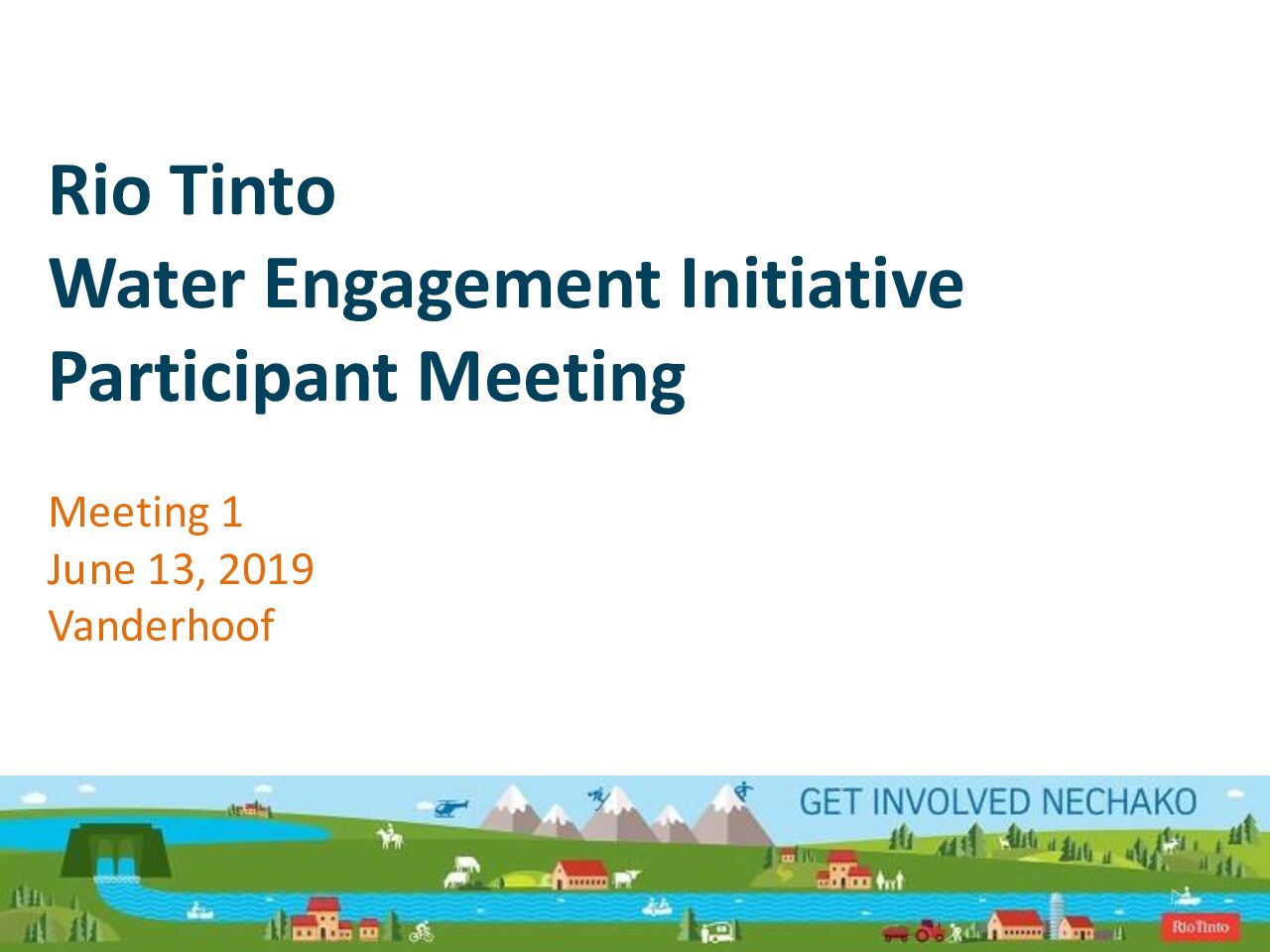 Rio Tinto
Water Engagement Initiative
Participant Meeting

Meeting 1
June 13, 2019
Vanderhoof

GET INVOLVED NECHAKO

RioTinto